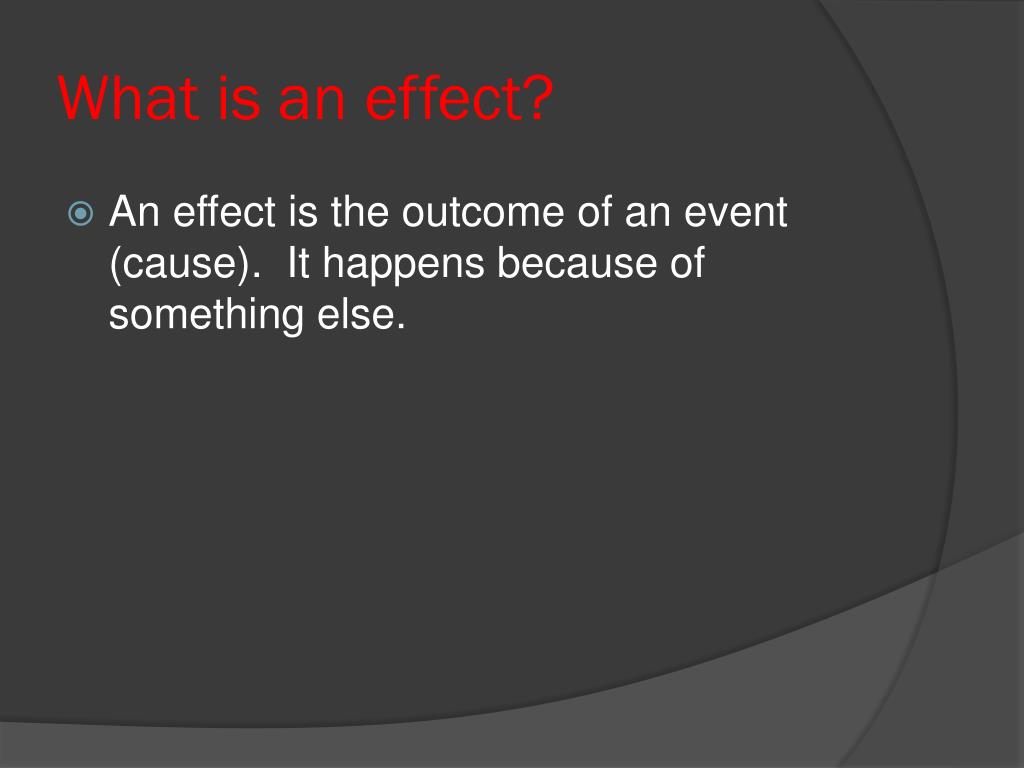 What is an effect?

An effect is the outcome of an event (cause). It happens because of something else.